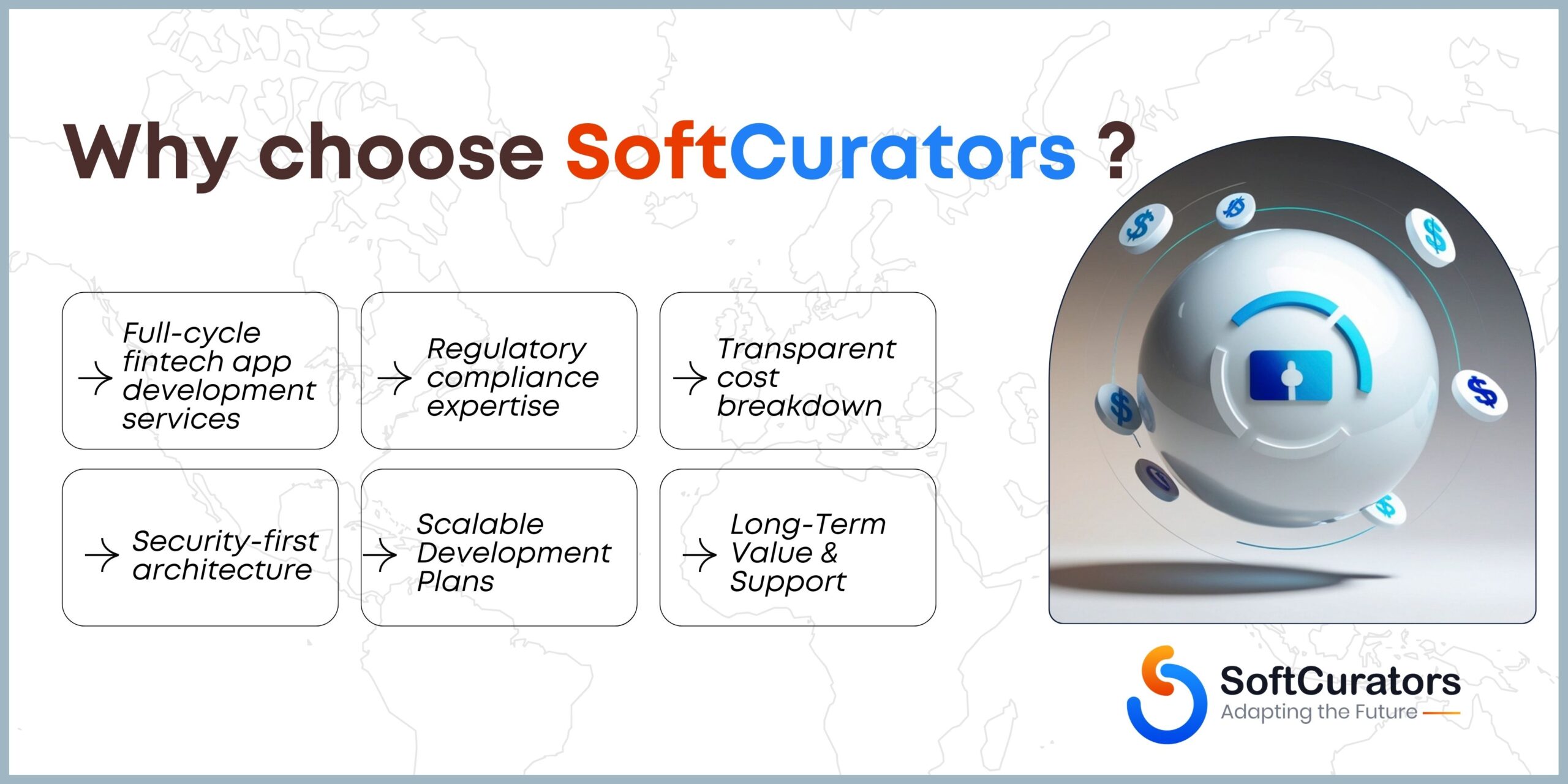 Why choose SoftCurators ?

→ Full-cycle fintech app development services

→ Regulatory compliance expertise

→ Transparent cost breakdown

→ Security-first architecture

→ Scalable Development Plans

→ Long-Term Value & Support

SoftCurators
Adapting the Future